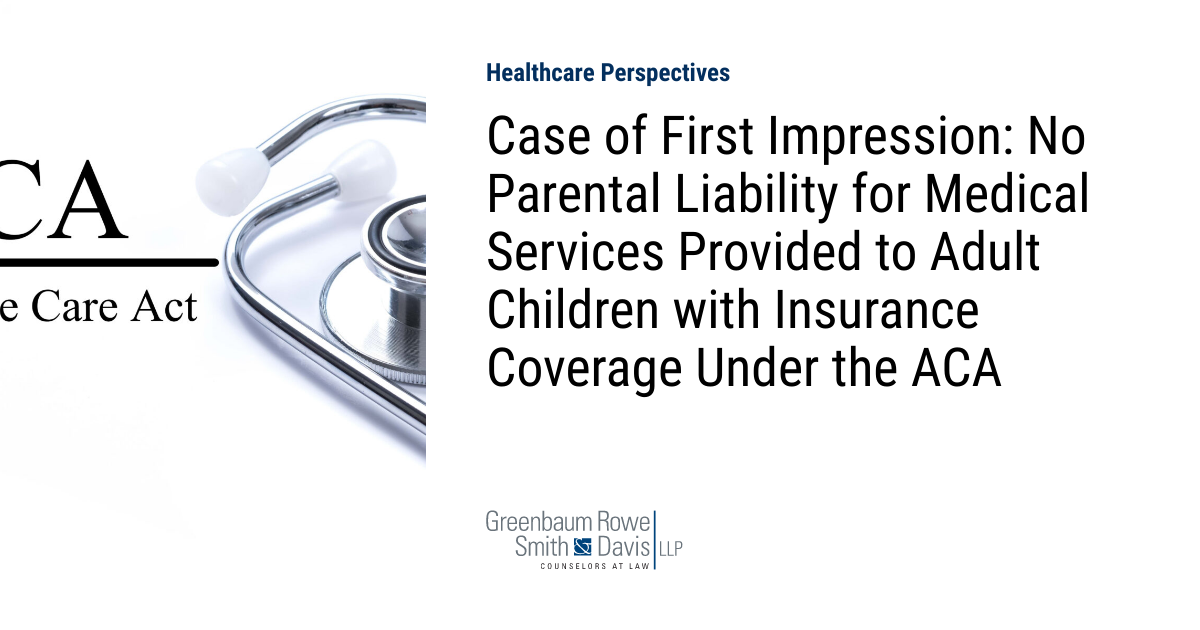 CA

e Care Act

Healthcare Perspectives

Case of First Impression: No Parental Liability for Medical Services Provided to Adult Children with Insurance Coverage Under the ACA

Greenbaum Rowe Smith Davis LLP
COUNSELORS AT LAW